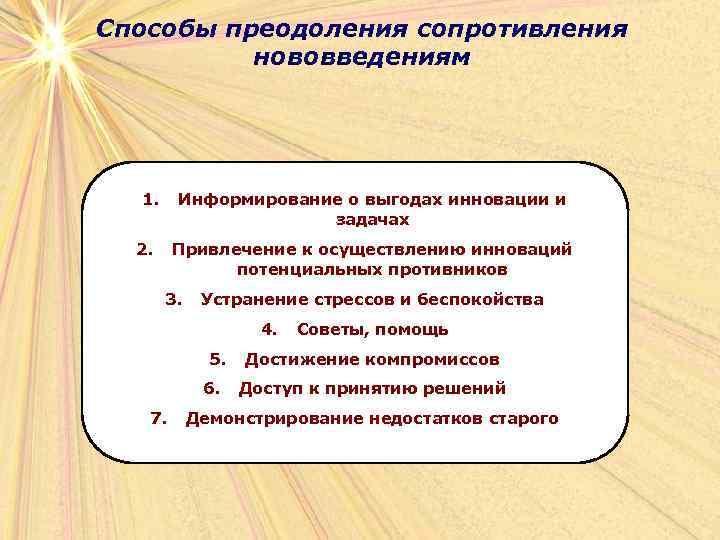 Способы преодоления сопротивления нововведениям

1. Информирование о выгодах инновации и задачах
2. Привлечение к осуществлению инноваций потенциальных противников
3. Устранение стрессов и беспокойства
4. Советы, помощь
5. Достижение компромиссов
6. Доступ к принятию решений
7. Демонстрирование недостатков старого